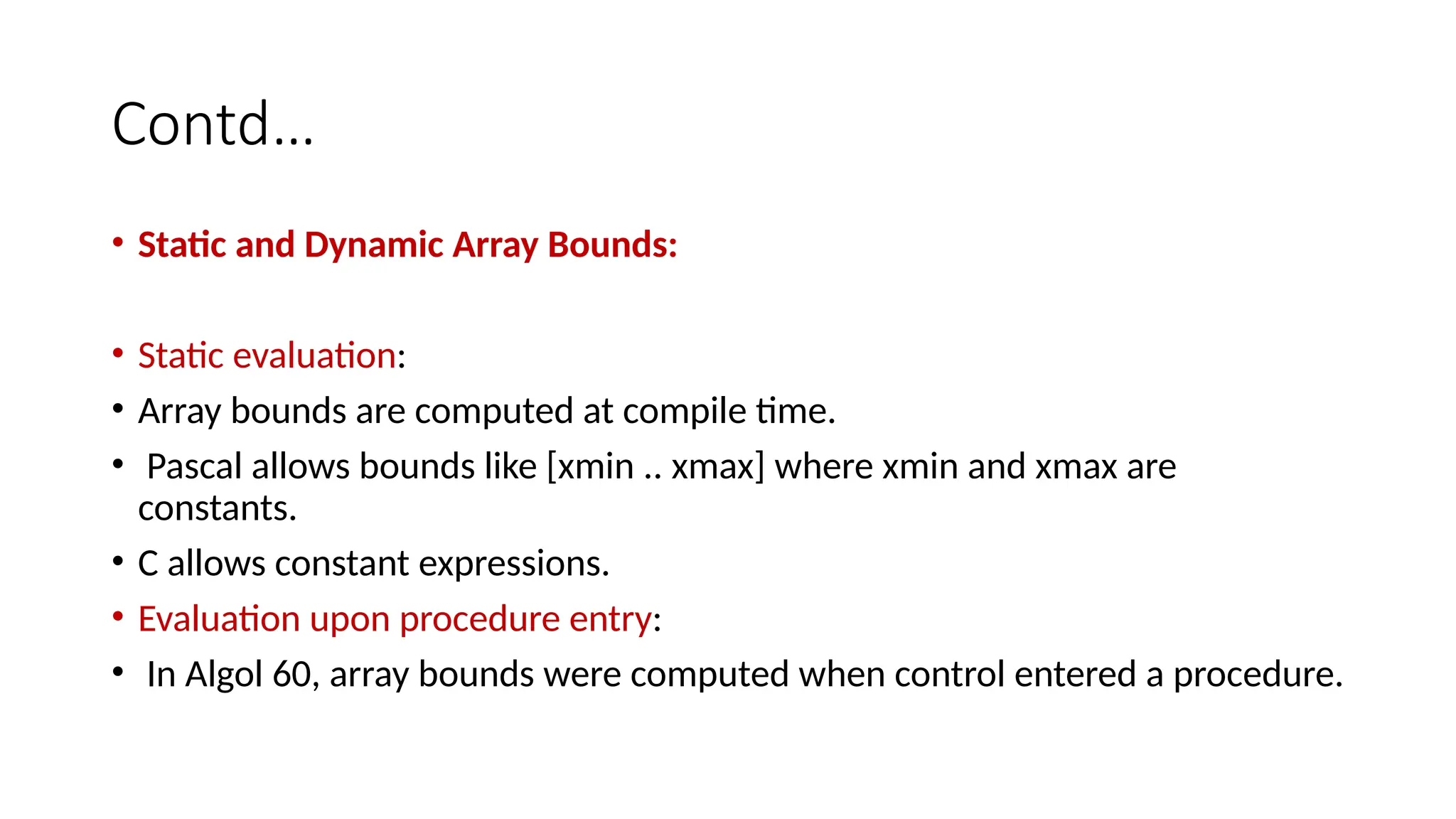 Contd…

• Static and Dynamic Array Bounds:

• Static evaluation:
• Array bounds are computed at compile time.
• Pascal allows bounds like [xmin .. xmax] where xmin and xmax are constants.
• C allows constant expressions.
• Evaluation upon procedure entry:
• In Algol 60, array bounds were computed when control entered a procedure.